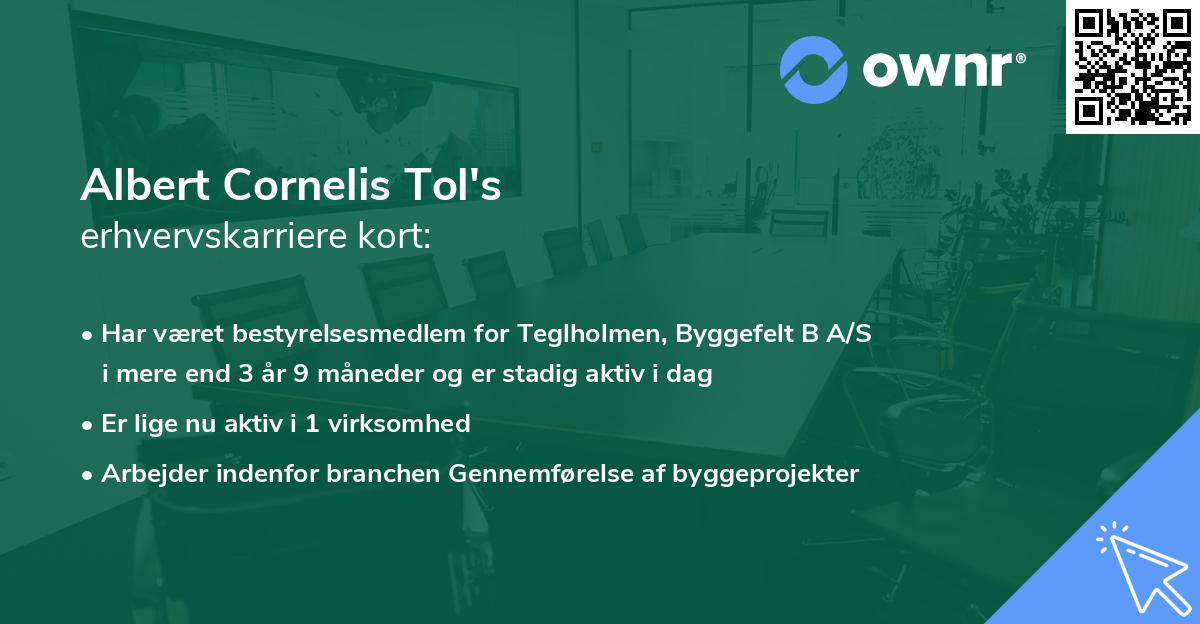 ownr®

Albert Cornelis Tol's
erhvervskarriere kort:

• Har været bestyrelsesmedlem for Teglholmen, Byggefelt B A/S i mere end 3 år 9 måneder og er stadig aktiv i dag
• Er lige nu aktiv i 1 virksomhed
• Arbejder indenfor branchen Gennemførelse af byggeprojekter